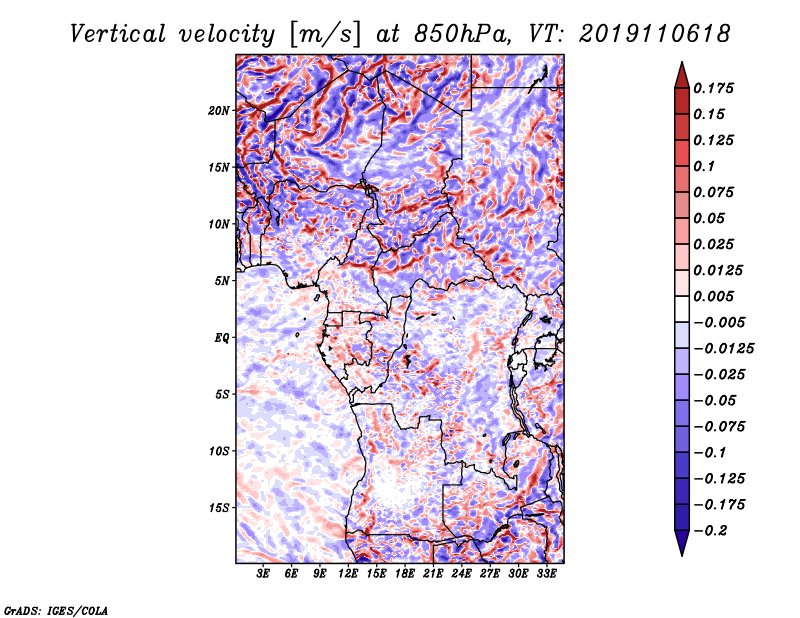 Vertical velocity [m/s] at 850hPa, VT: 2019110618

20N
15N
10N
5N
EQ
5S
10S
15S

3E 6E 9E 12E 15E 18E 21E 24E 27E 30E 33E

0.175
0.15
0.125
0.1
0.075
0.05
0.025
0.0125
0.005
−0.005
−0.0125
−0.025
−0.05
−0.075
−0.1
−0.125
−0.175
−0.2

GrADS: IGES/COLA